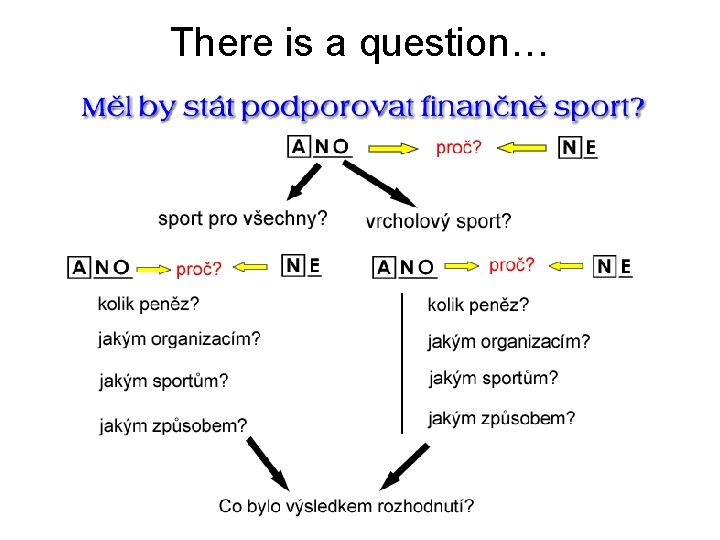 There is a question…

Měl by stát podporovat finančně sport?

ANO proč? NE

sport pro všechny?

vrcholový sport?

ANO proč? NE

kolik peněz?

jakým organizacím?

jakým sportům?

jakým způsobem?

ANO proč? NE

kolik peněz?

jakým organizacím?

jakým sportům?

jakým způsobem?

Co bylo výsledkem rozhodnutí?